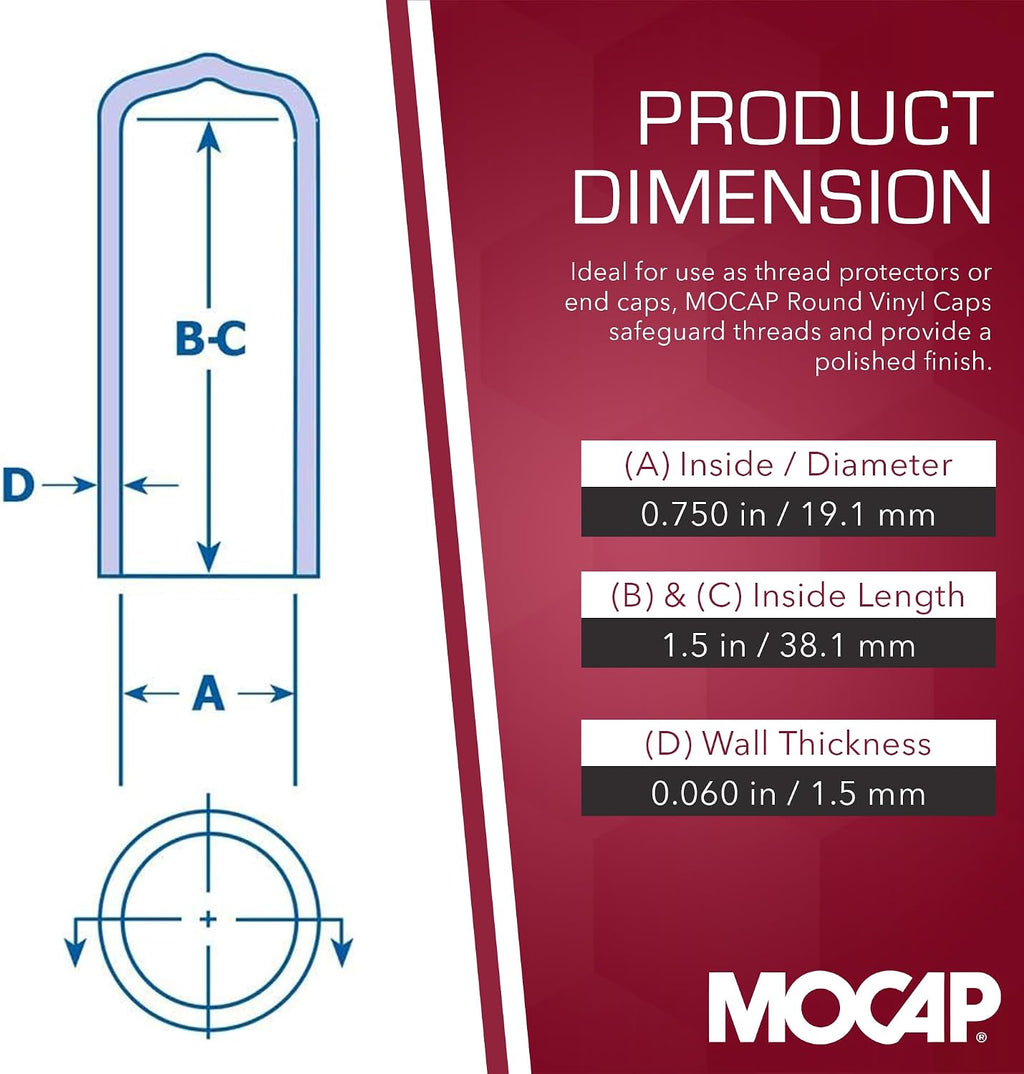 B-C

D

A

PRODUCT DIMENSION

Ideal for use as thread protectors or end caps, MOCAP Round Vinyl Caps safeguard threads and provide a polished finish.

(A) Inside / Diameter
0.750 in / 19.1 mm

(B) & (C) Inside Length
1.5 in / 38.1 mm

(D) Wall Thickness
0.060 in / 1.5 mm

MOCAP®